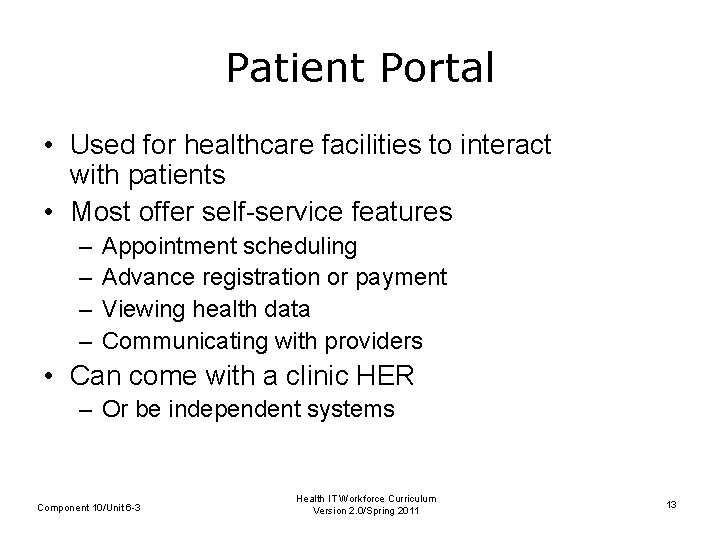 Patient Portal

• Used for healthcare facilities to interact with patients
• Most offer self-service features
– Appointment scheduling
– Advance registration or payment
– Viewing health data
– Communicating with providers
• Can come with a clinic HER
– Or be independent systems

Component 10/Unit 6-3

Health IT Workforce Curriculum
Version 2.0/Spring 2011

13